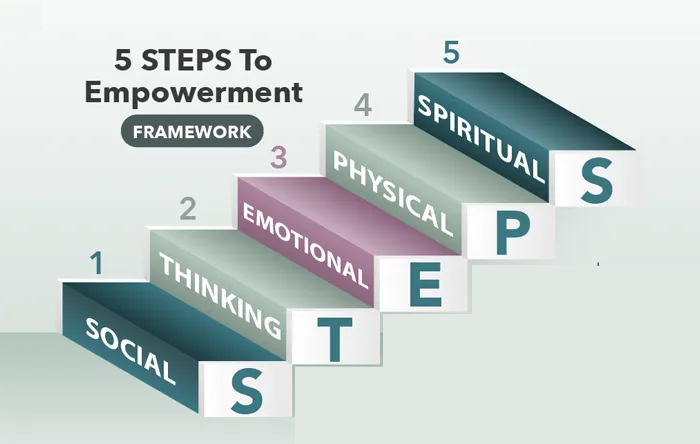 5 STEPS To Empowerment

FRAMEWORK

1
SOCIAL
S

2
THINKING
T

3
EMOTIONAL
E

4
PHYSICAL
P

5
SPIRITUAL
S